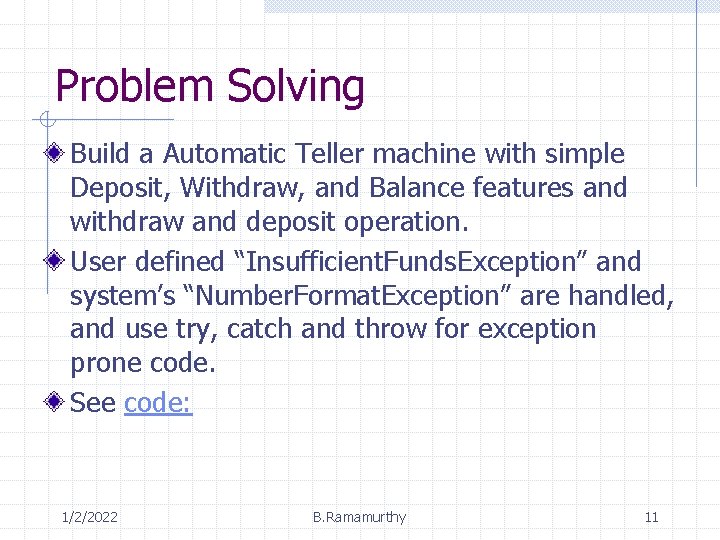 Problem Solving

Build a Automatic Teller machine with simple Deposit, Withdraw, and Balance features and withdraw and deposit operation.

User defined “InsufficientFundsException” and system’s “NumberFormatException” are handled, and use try, catch and throw for exception prone code.

See code:

1/2/2022 B.Ramamurthy 11